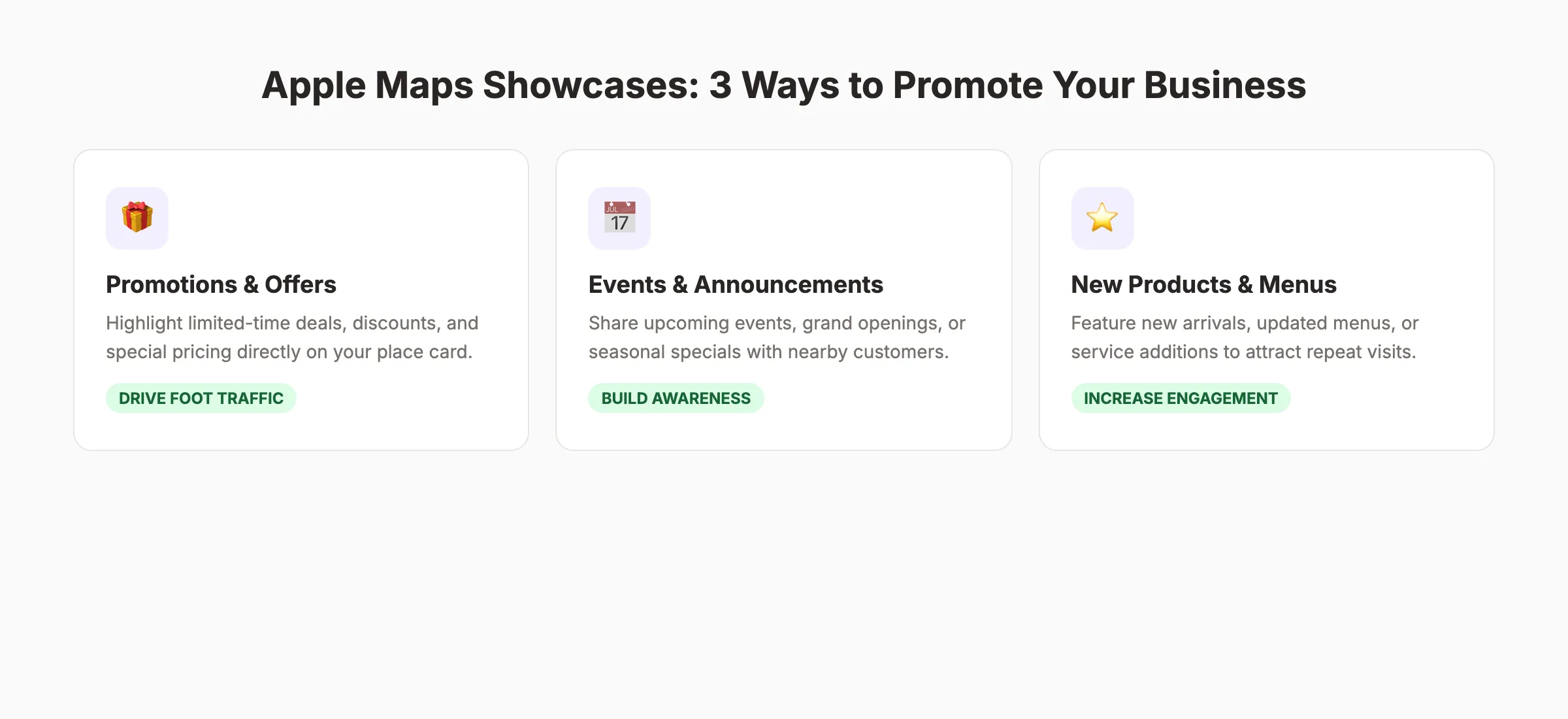 Apple Maps Showcases: 3 Ways to Promote Your Business

Promotions & Offers

Highlight limited-time deals, discounts, and special pricing directly on your place card.

DRIVE FOOT TRAFFIC

JUL 17

Events & Announcements

Share upcoming events, grand openings, or seasonal specials with nearby customers.

BUILD AWARENESS

New Products & Menus

Feature new arrivals, updated menus, or service additions to attract repeat visits.

INCREASE ENGAGEMENT